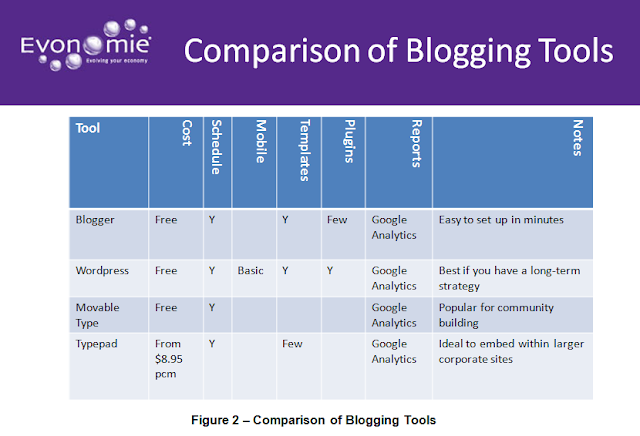 Evonomie
Evolving your economy

Comparison of Blogging Tools

| Tool | Cost | Schedule | Mobile | Templates | Plugins | Reports | Notes |
|---|---|---|---|---|---|---|---|
| Blogger | Free | Y | | Y | Few | Google Analytics | Easy to set up in minutes |
| Wordpress | Free | Y | Basic | Y | Y | Google Analytics | Best if you have a long-term strategy |
| Movable Type | Free | Y | | | | Google Analytics | Popular for community building |
| Typepad | From \$8.95 pcm | Y | | Few | | Google Analytics | Ideal to embed within larger corporate sites |

Figure 2 – Comparison of Blogging Tools